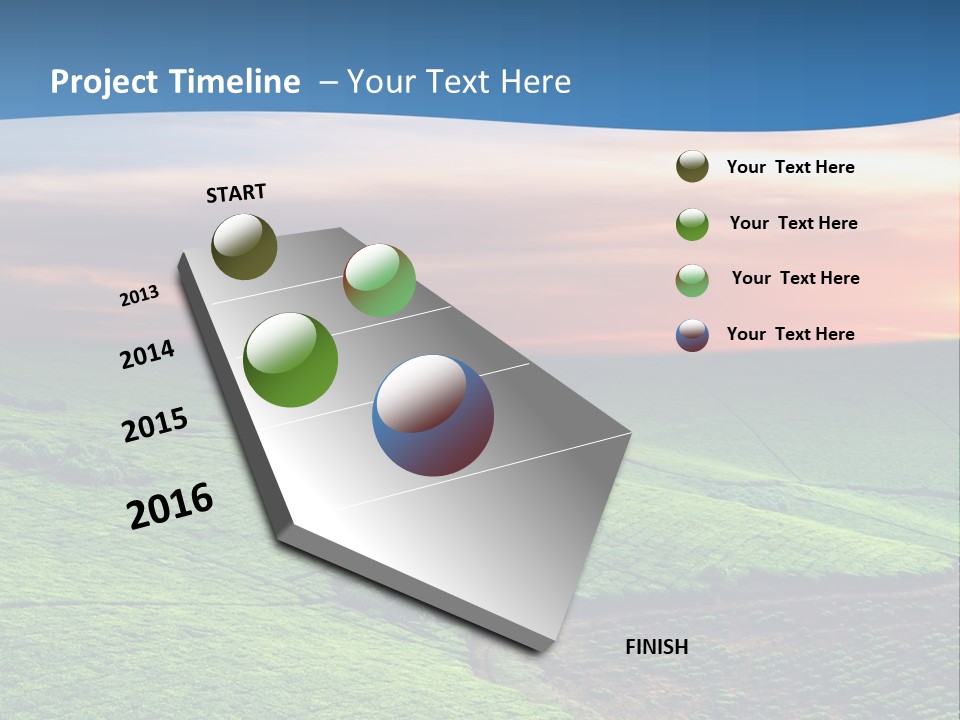 Project Timeline – Your Text Here

START

2013

2014

2015

2016

FINISH

Your Text Here

Your Text Here

Your Text Here

Your Text Here